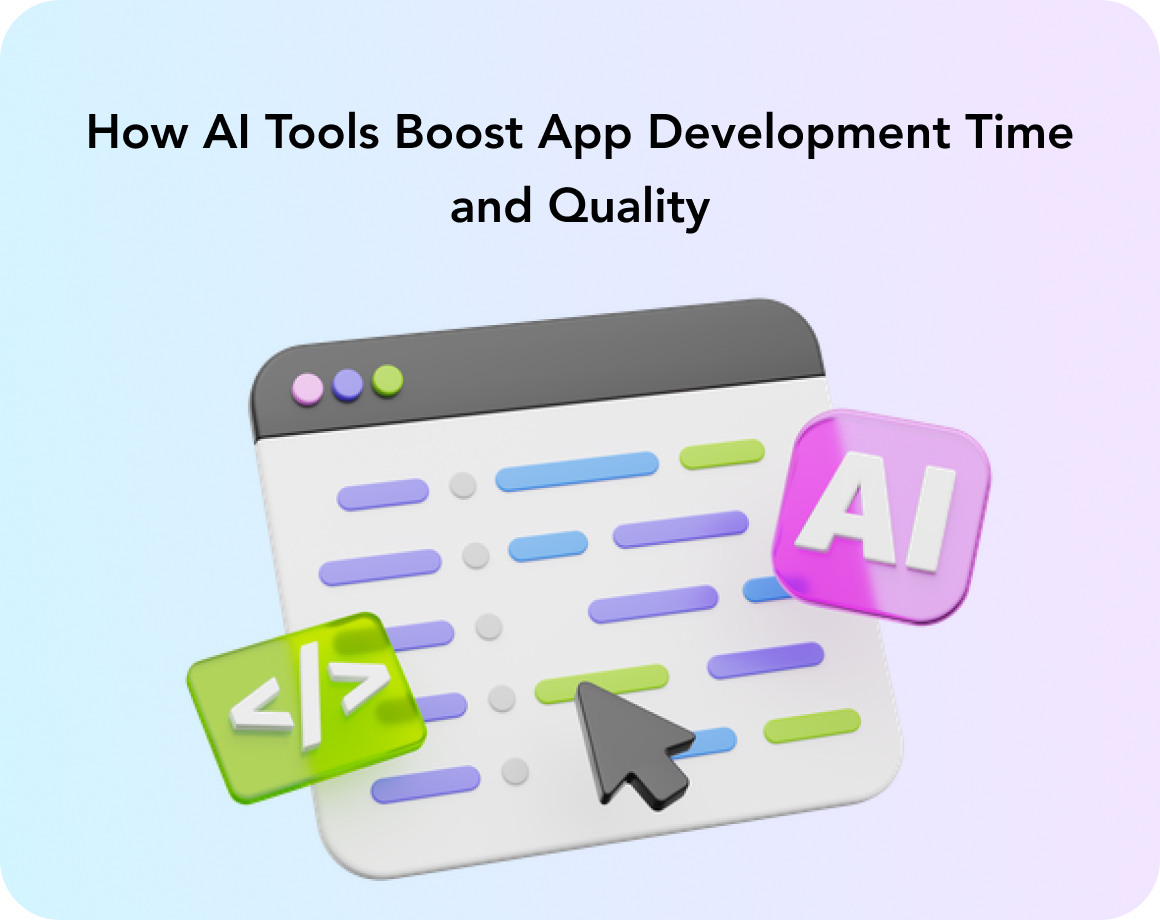 How AI Tools Boost App Development Time and Quality

AI

</>